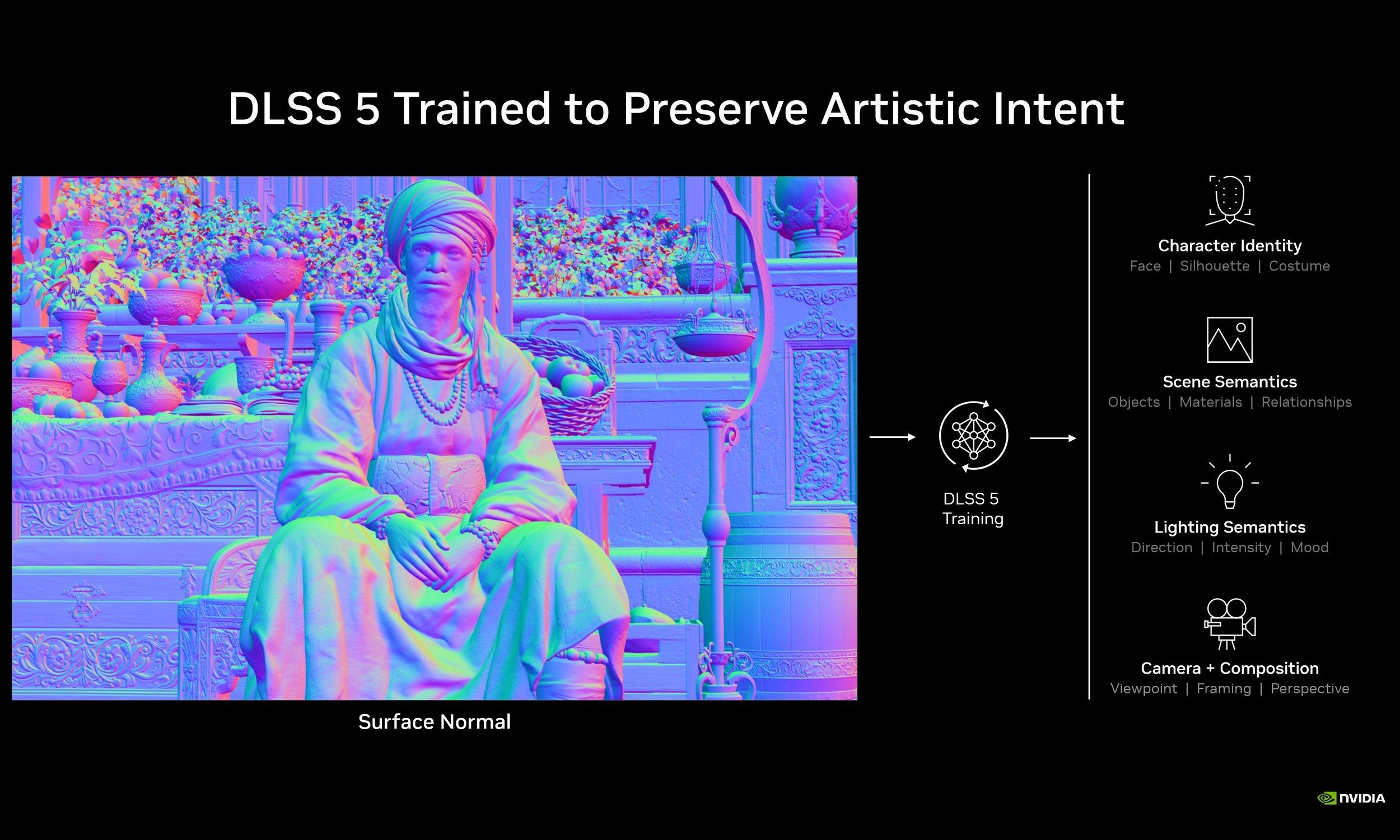 DLSS 5 Trained to Preserve Artistic Intent

Surface Normal

DLSS 5 Training

Character Identity
Face | Silhouette | Costume

Scene Semantics
Objects | Materials | Relationships

Lighting Semantics
Direction | Intensity | Mood

Camera + Composition
Viewpoint | Framing | Perspective

NVIDIA